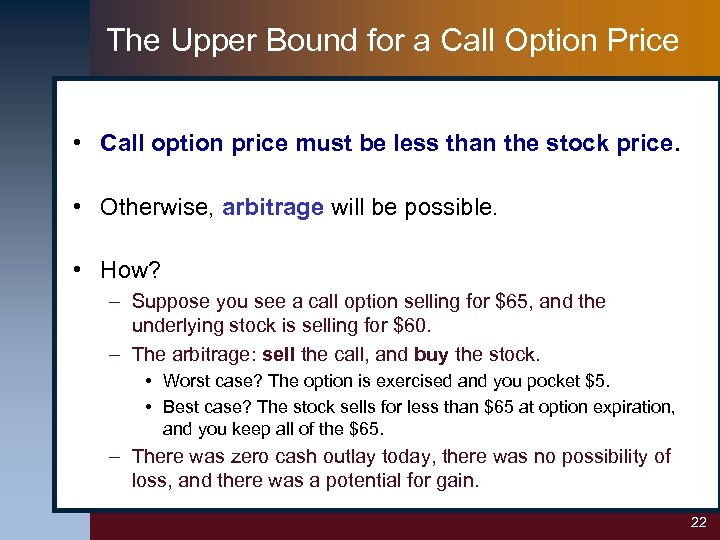 The Upper Bound for a Call Option Price

• Call option price must be less than the stock price.

• Otherwise, arbitrage will be possible.

• How?
– Suppose you see a call option selling for \$65, and the underlying stock is selling for \$60.
– The arbitrage: sell the call, and buy the stock.
• Worst case? The option is exercised and you pocket \$5.
• Best case? The stock sells for less than \$65 at option expiration, and you keep all of the \$65.
– There was zero cash outlay today, there was no possibility of loss, and there was a potential for gain.

22